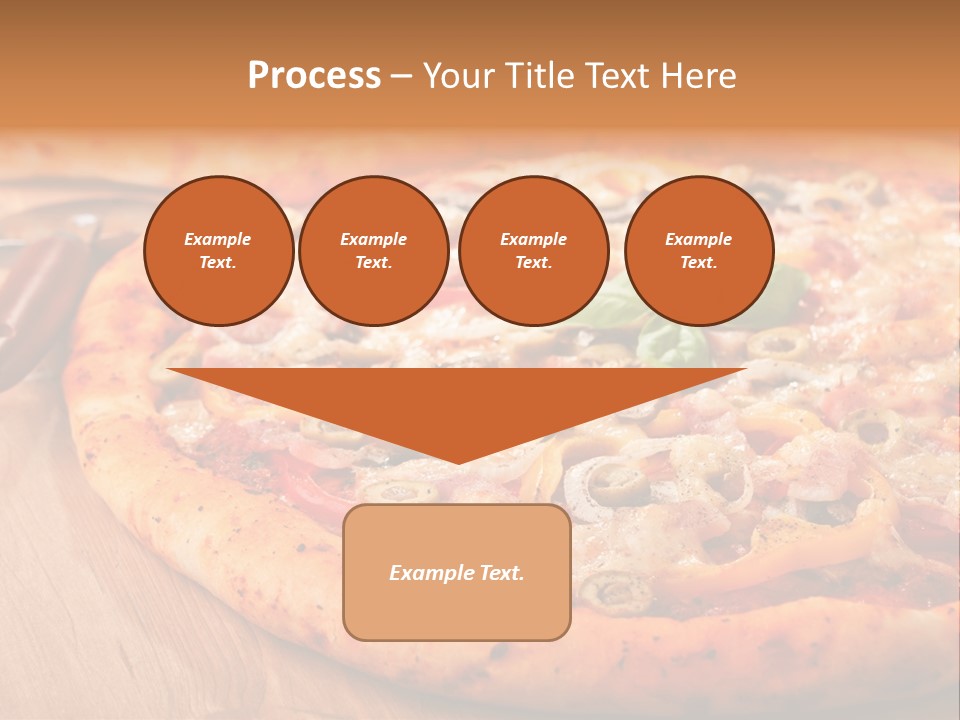 Process – Your Title Text Here

Example Text.

Example Text.

Example Text.

Example Text.

Example Text.